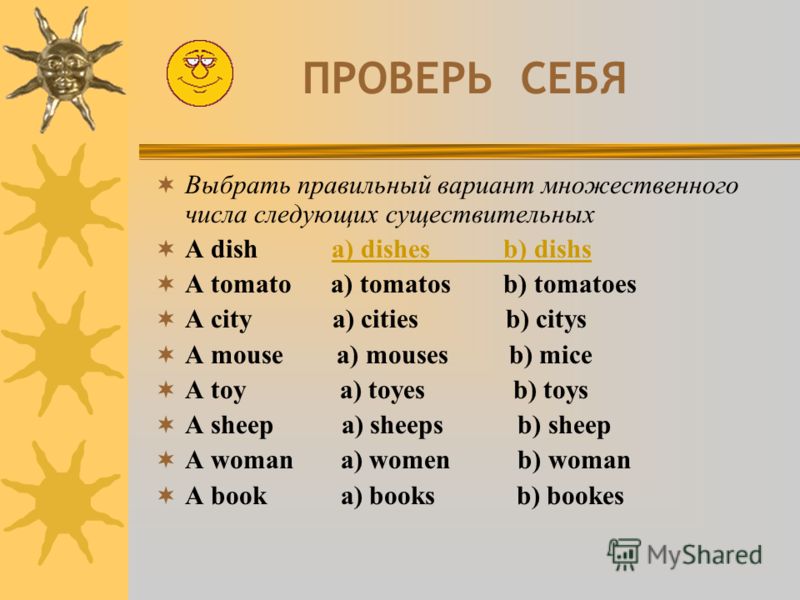 ПРОВЕРЬ СЕБЯ

Выбрать правильный вариант множественного числа следующих существительных

A dish a) dishes b) dishs

A tomato a) tomatos b) tomatoes

A city a) cities b) citys

A mouse a) mouses b) mice

A toy a) toyes b) toys

A sheep a) sheeps b) sheep

A woman a) women b) woman

A book a) books b) bookes

MyShared